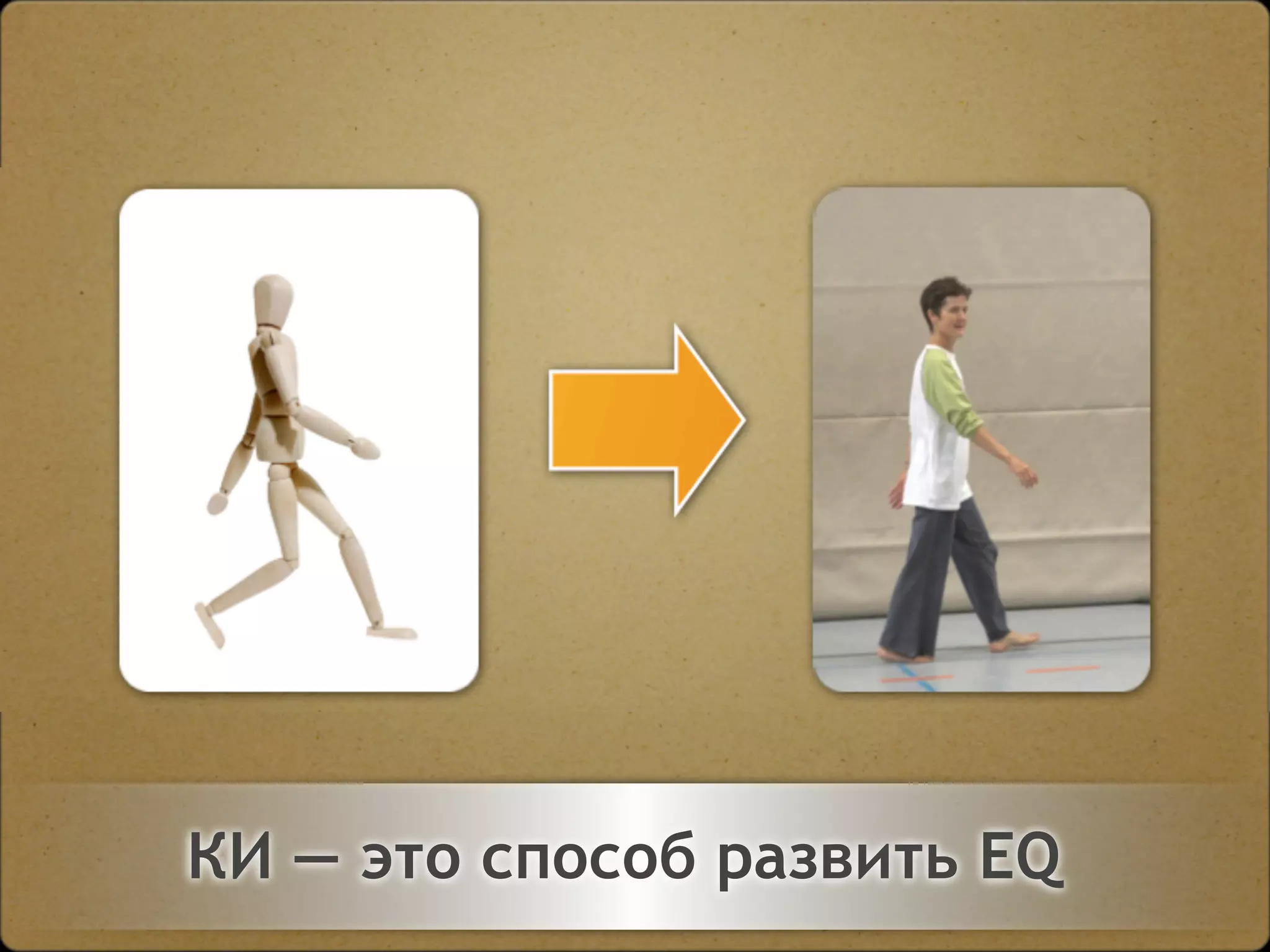 КИ — это способ развить EQ